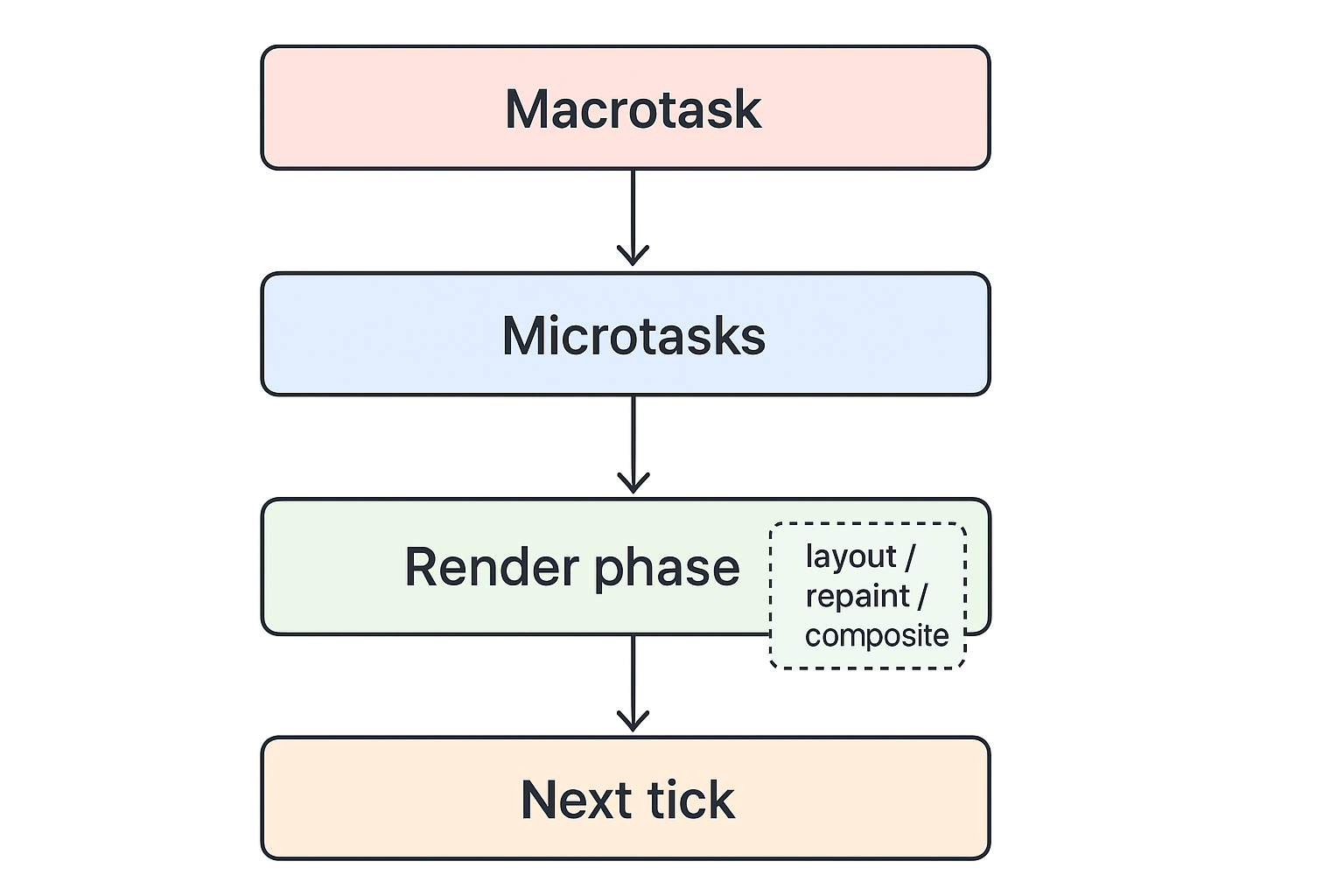 Macrotask

Microtasks

Render phase

layout / repaint / composite

Next tick